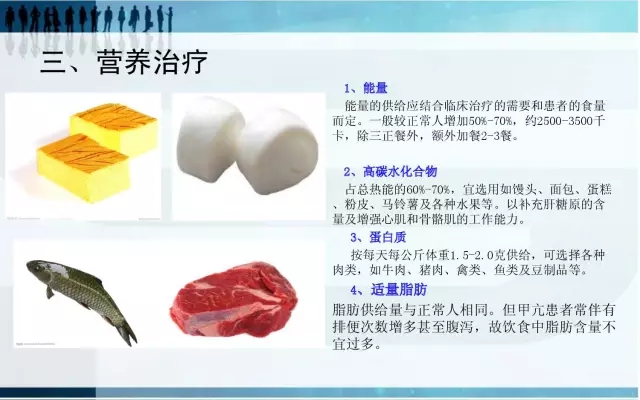 三、营养治疗

1、能量

能量的供给应结合临床治疗的需要和患者的食量而定。一般较正常人增加50%-70%，约2500-3500千卡，除三正餐外，额外加餐2-3餐。

2、高碳水化合物

占总热能的60%-70%，宜选用如馒头、面包、蛋糕、粉皮、马铃薯及各种水果等。以补充肝糖原的含量及增强心肌和骨骼肌的工作能力。

3、蛋白质

按每天每公斤体重1.5-2.0克供给，可选择各种肉类，如牛肉、猪肉、禽类、鱼类及豆制品等。

4、适量脂肪

脂肪供给量与正常人相同。但甲亢患者常伴有排便次数增多甚至腹泻，故饮食中脂肪含量不宜过多。